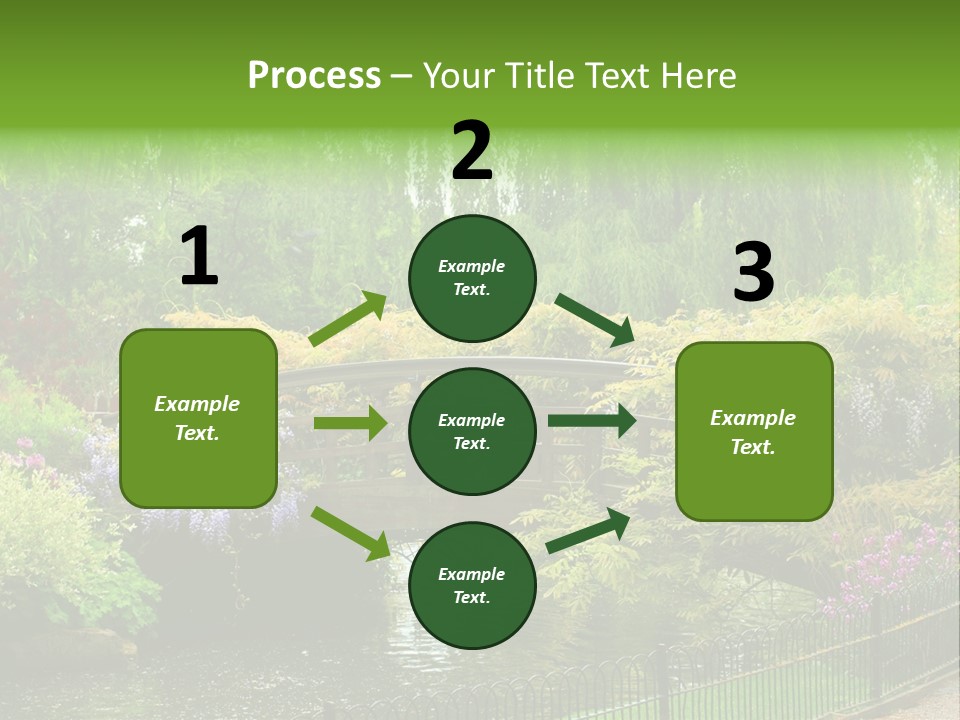 Process – Your Title Text Here

1

Example Text.

2

Example Text.

Example Text.

Example Text.

3

Example Text.